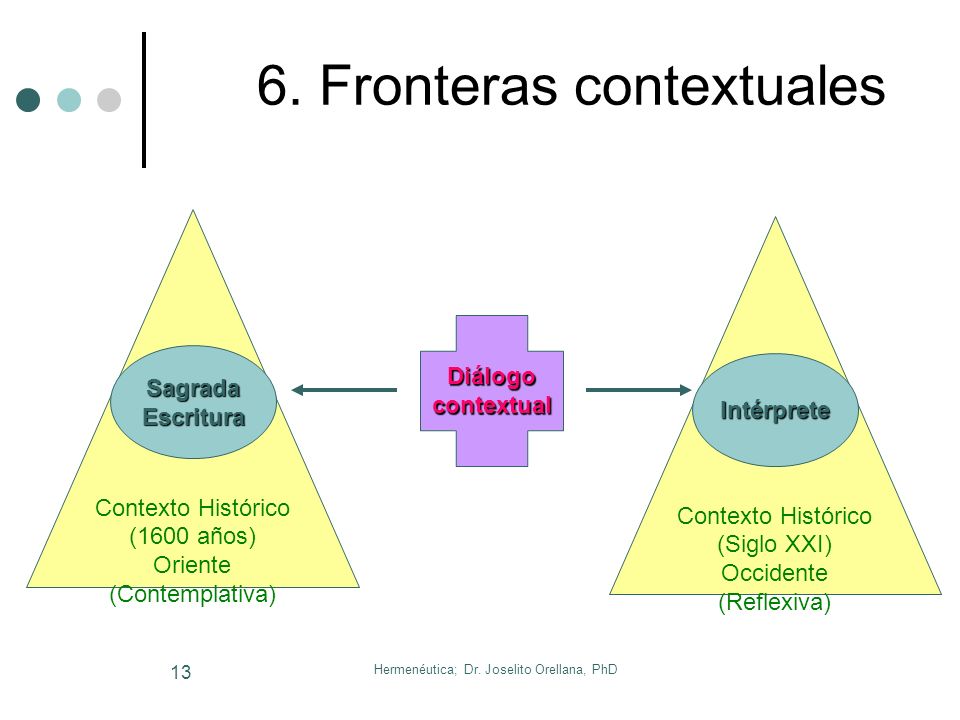 6. Fronteras contextuales

Sagrada Escritura

Contexto Histórico
(1600 años)
Oriente
(Contemplativa)

Diálogo contextual

Intérprete

Contexto Histórico
(Siglo XXI)
Occidente
(Reflexiva)

13

Hermenéutica; Dr. Joselito Orellana, PhD